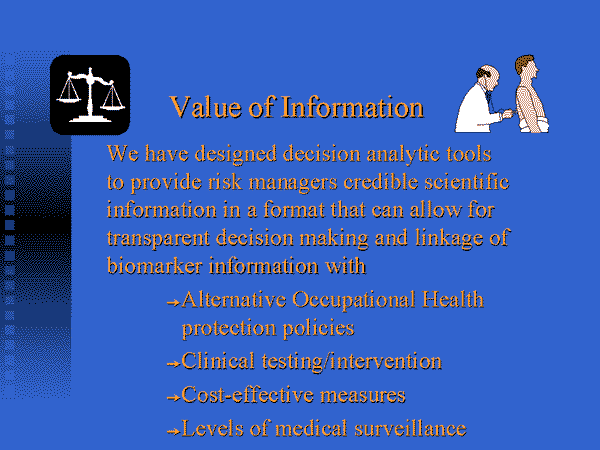 Value of Information

We have designed decision analytic tools to provide risk managers credible scientific information in a format that can allow for transparent decision making and linkage of biomarker information with

→Alternative Occupational Health protection policies

→Clinical testing/intervention

→Cost-effective measures

→Levels of medical surveillance